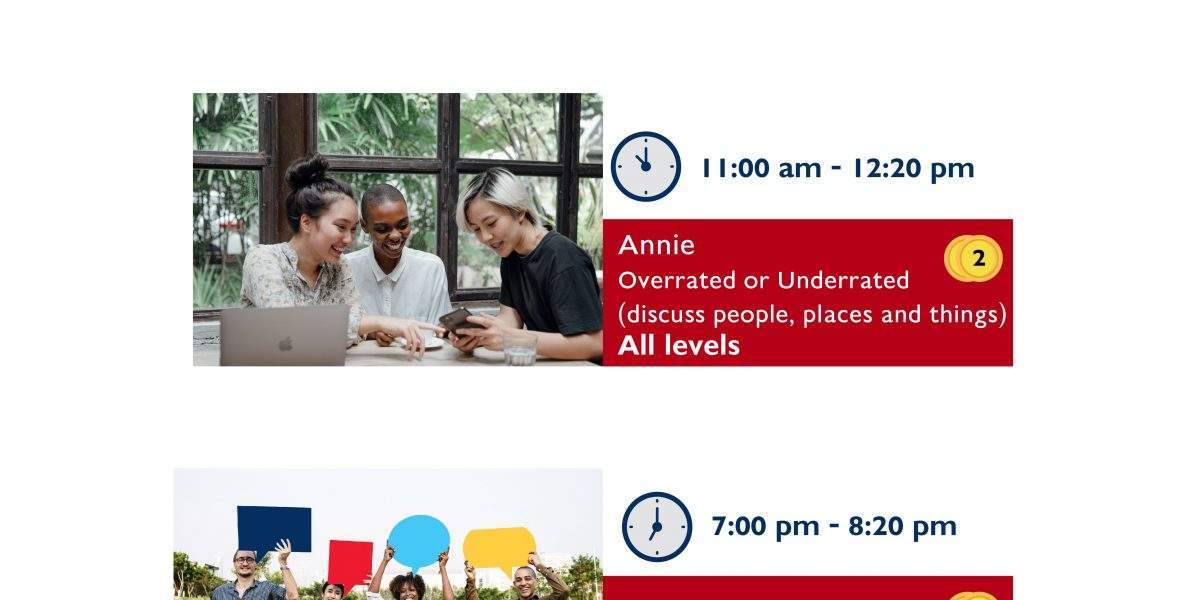 11:00 am - 12:20 pm

Annie
2
Overrated or Underrated
(discuss people, places and things)
All levels

7:00 pm - 8:20 pm